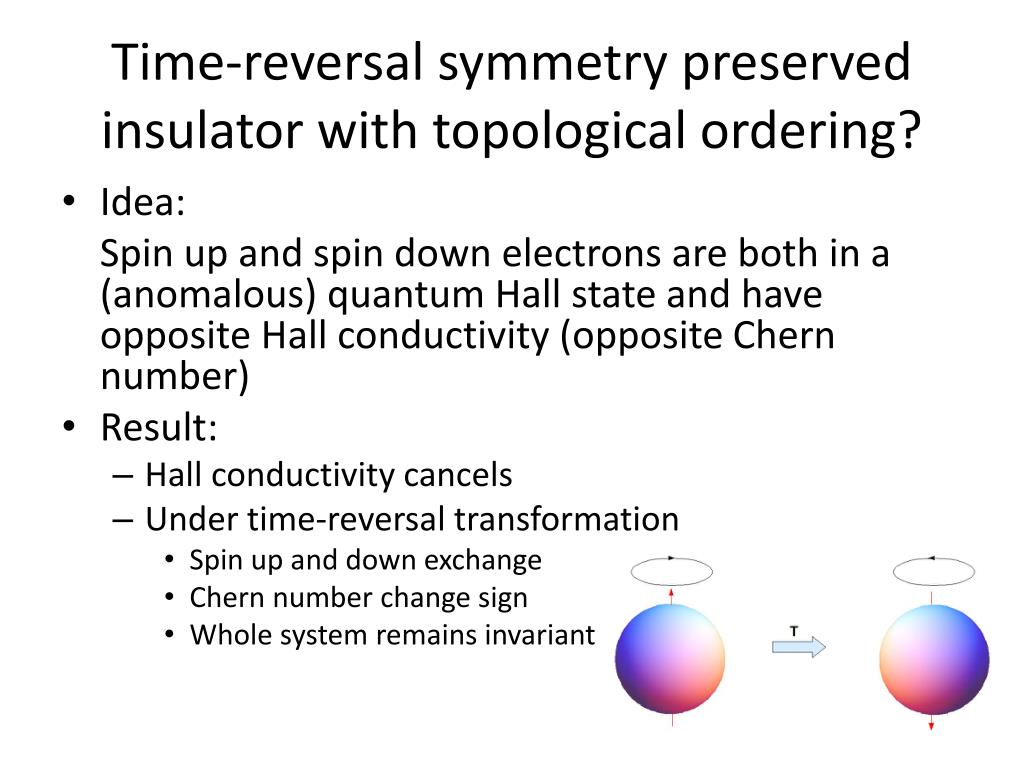 Time-reversal symmetry preserved insulator with topological ordering?

• Idea:
Spin up and spin down electrons are both in a (anomalous) quantum Hall state and have opposite Hall conductivity (opposite Chern number)
• Result:
– Hall conductivity cancels
– Under time-reversal transformation
• Spin up and down exchange
• Chern number change sign
• Whole system remains invariant

T